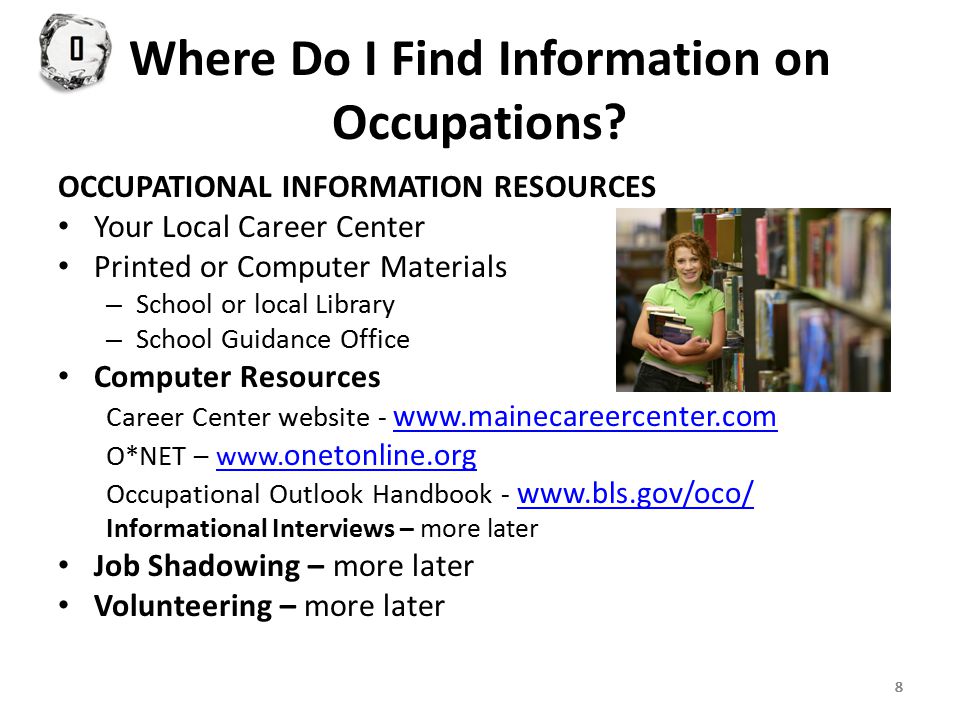 O

Where Do I Find Information on Occupations?

OCCUPATIONAL INFORMATION RESOURCES
• Your Local Career Center
• Printed or Computer Materials
– School or local Library
– School Guidance Office
• Computer Resources
Career Center website - www.mainecareercenter.com
O*NET – www.onetonline.org
Occupational Outlook Handbook - www.bls.gov/oco/
Informational Interviews – more later
• Job Shadowing – more later
• Volunteering – more later

8